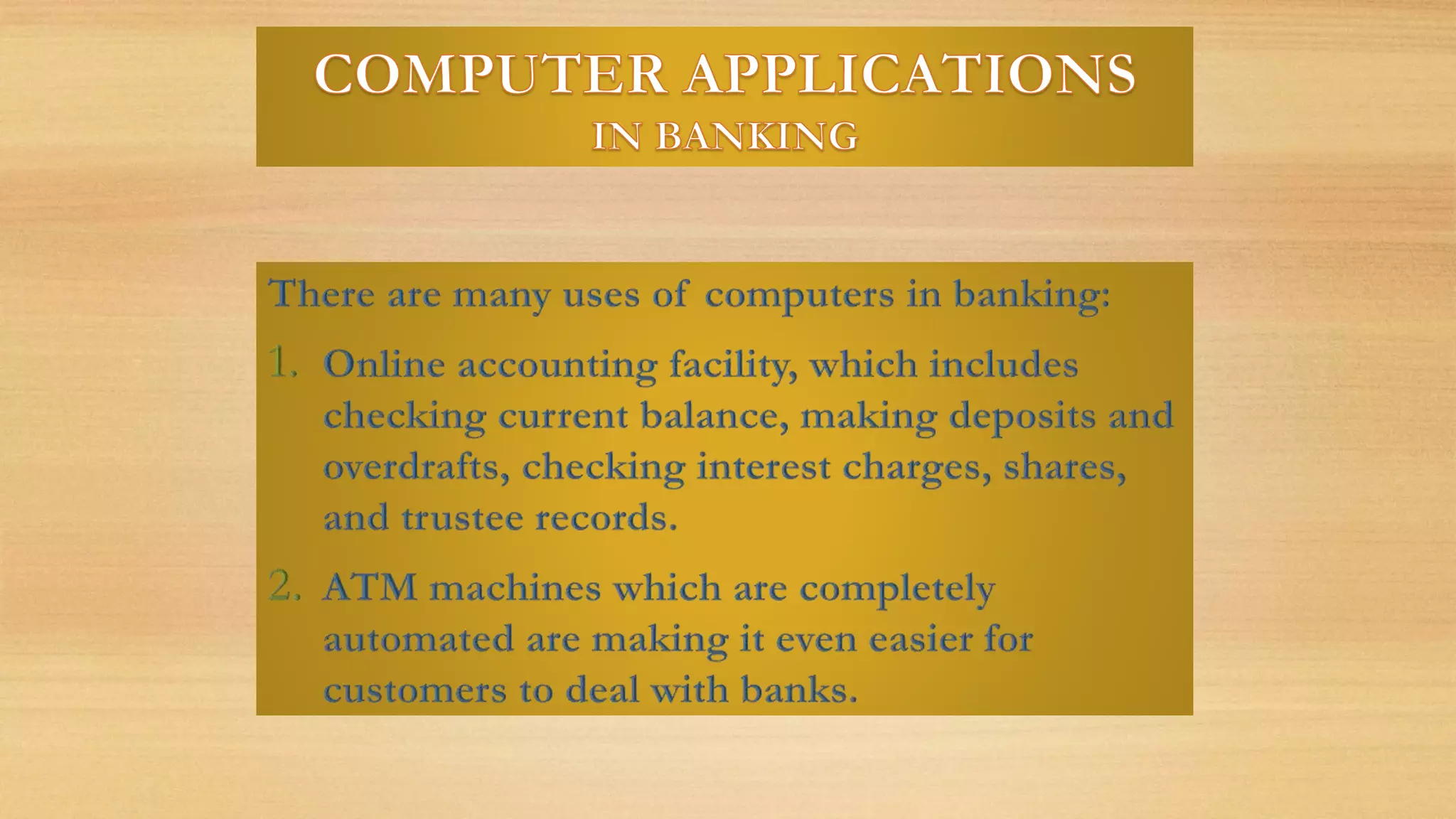 COMPUTER APPLICATIONS
IN BANKING

There are many uses of computers in banking:

1. Online accounting facility, which includes checking current balance, making deposits and overdrafts, checking interest charges, shares, and trustee records.

2. ATM machines which are completely automated are making it even easier for customers to deal with banks.